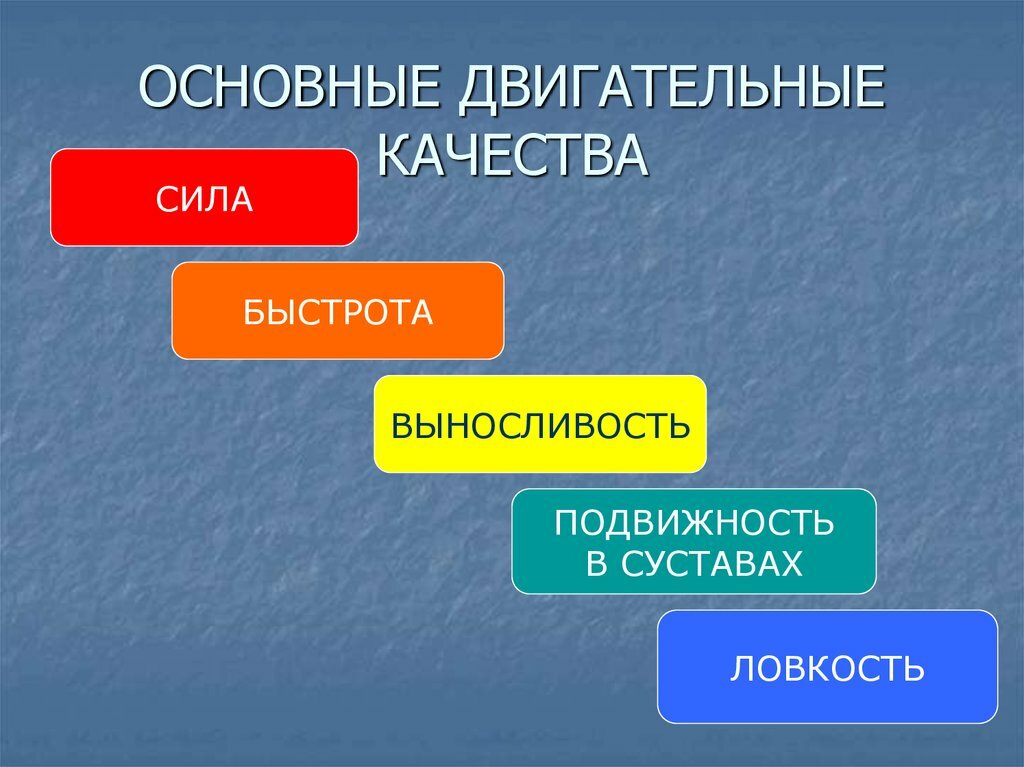 ОСНОВНЫЕ ДВИГАТЕЛЬНЫЕ КАЧЕСТВА

СИЛА

БЫСТРОТА

ВЫНОСЛИВОСТЬ

ПОДВИЖНОСТЬ В СУСТАВАХ

ЛОВКОСТЬ